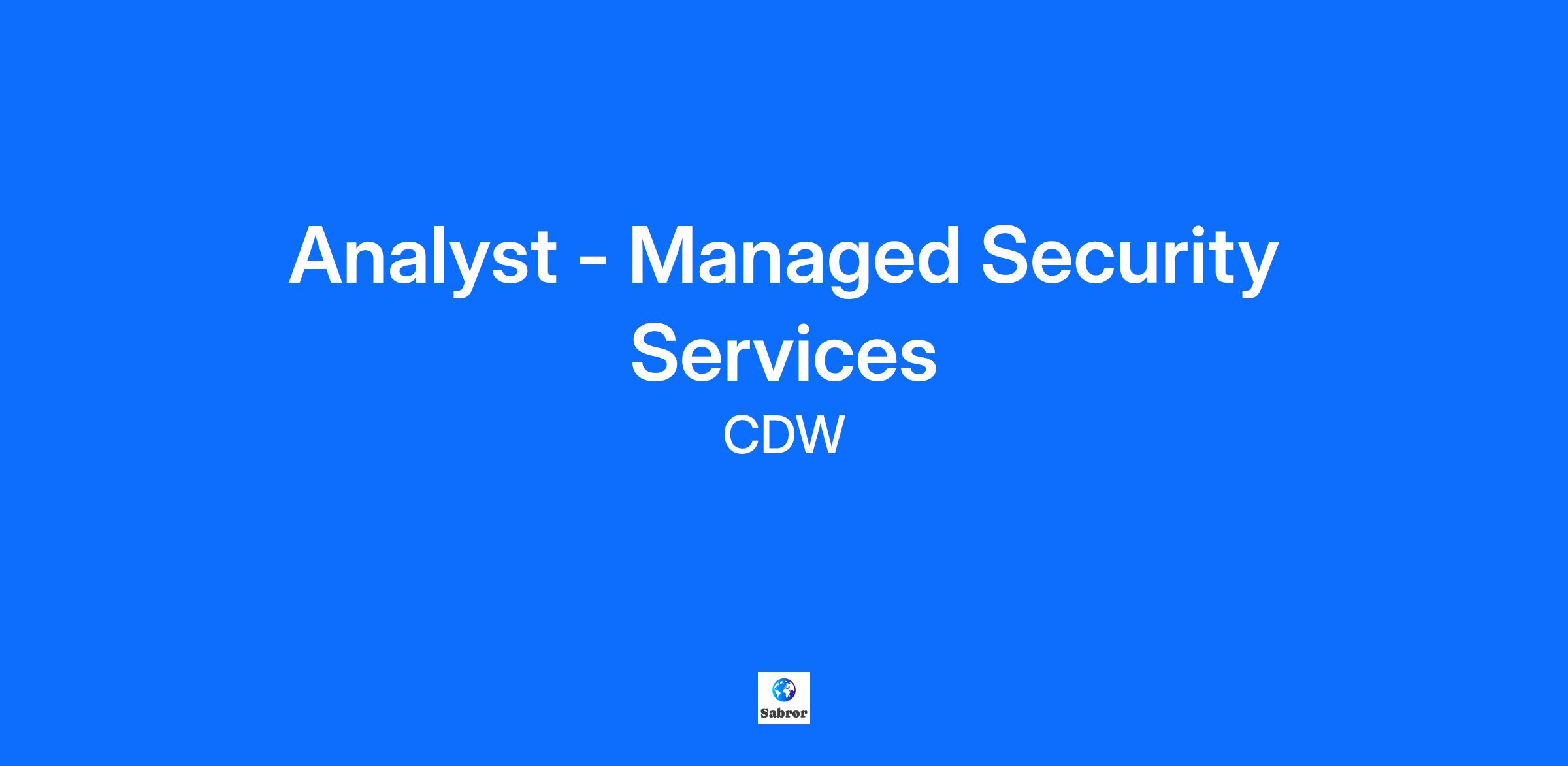 Analyst - Managed Security Services

CDW

Sabror